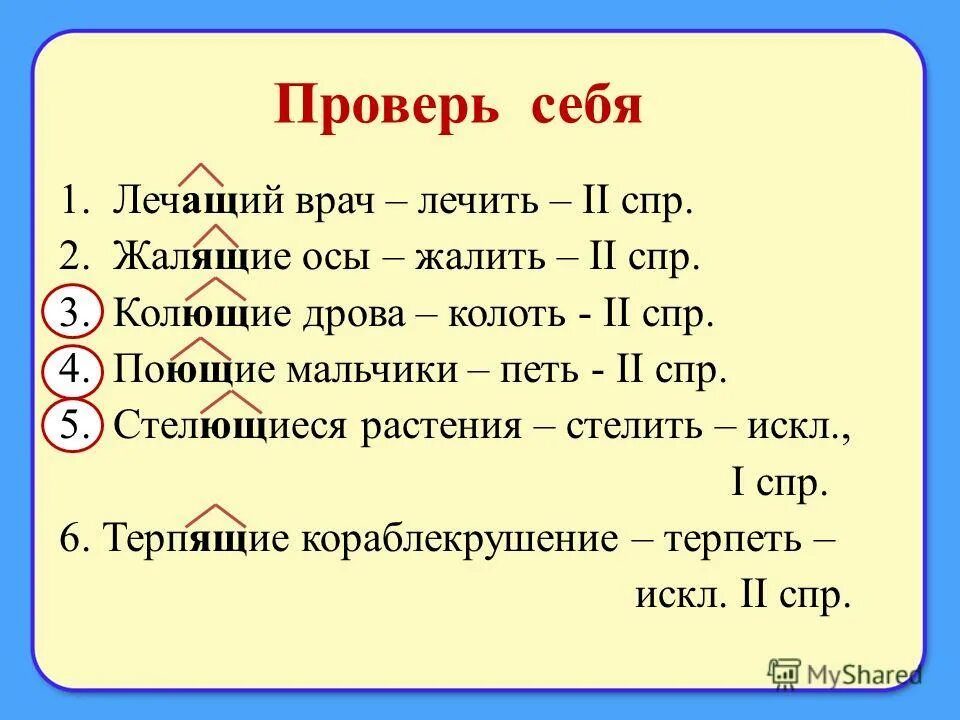 Проверь себя

1. Лечащий врач – лечить – II спр.
2. Жалящие осы – жалить – II спр.
3. Колющие дрова – колоть - II спр.
4. Поющие мальчики – петь - II спр.
5. Стелющиеся растения – стелить – искл., I спр.

6. Терпящие кораблекрушение – терпеть – искл. II спр.

MyShared